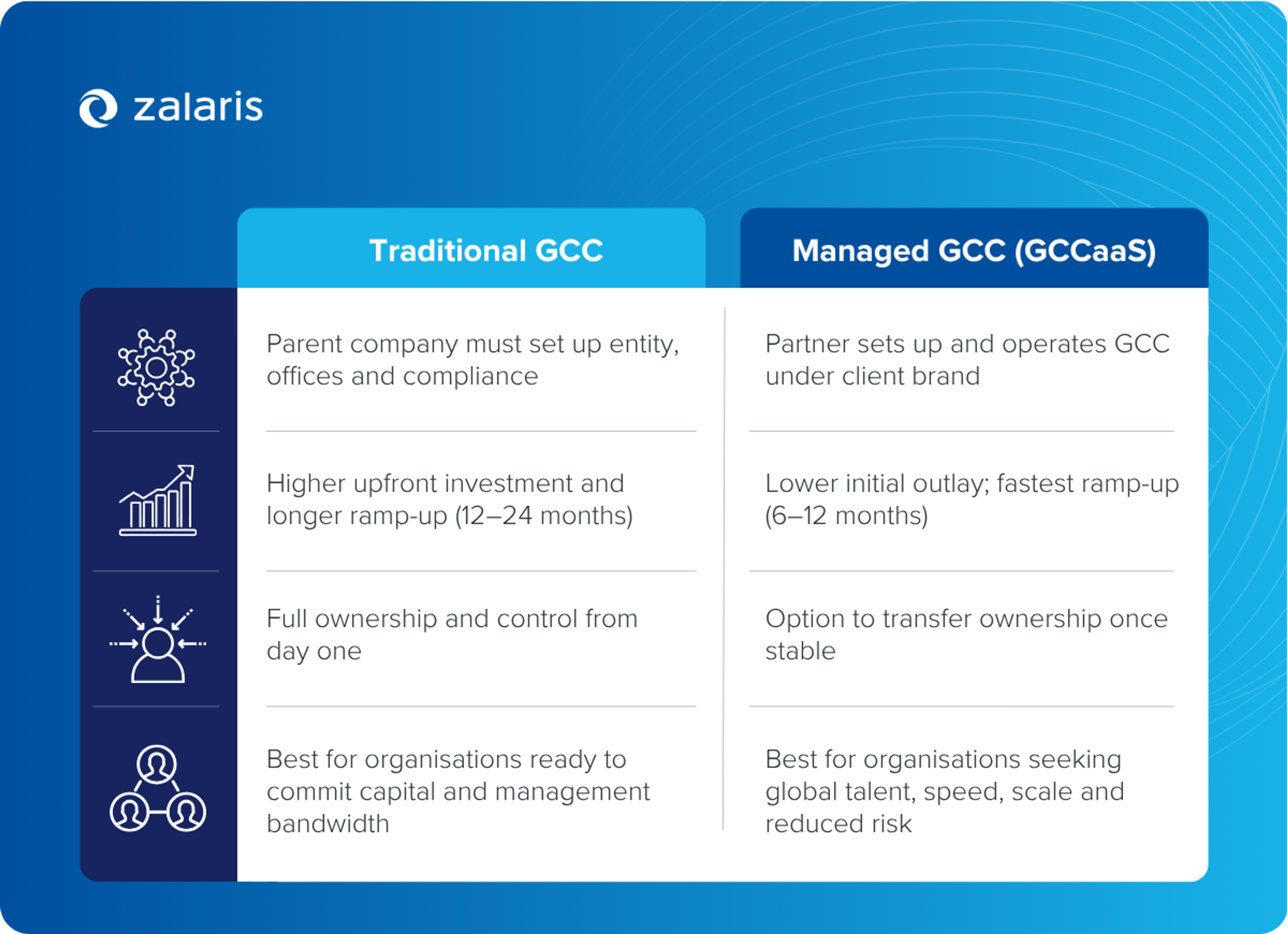 zalaris

| Traditional GCC | Managed GCC (GCCaaS) |
|---|---|
| Parent company must set up entity, offices and compliance | Partner sets up and operates GCC under client brand |
| Higher upfront investment and longer ramp-up (12–24 months) | Lower initial outlay; fastest ramp-up (6–12 months) |
| Full ownership and control from day one | Option to transfer ownership once stable |
| Best for organisations ready to commit capital and management bandwidth | Best for organisations seeking global talent, speed, scale and reduced risk |